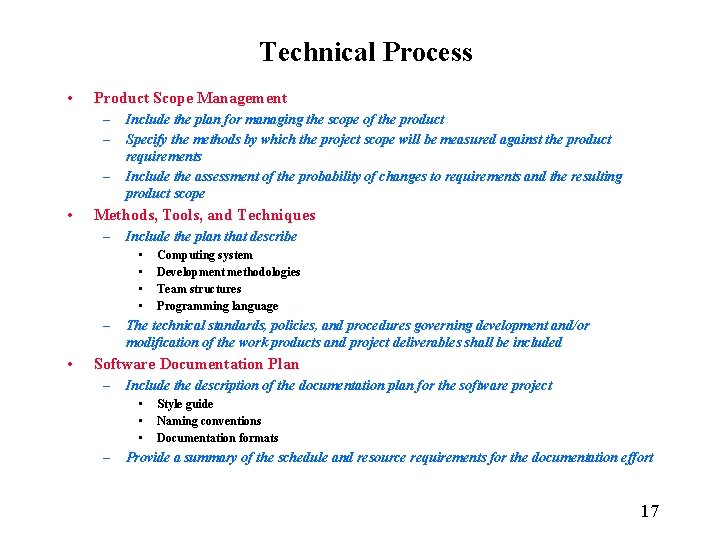 Technical Process

• Product Scope Management
– Include the plan for managing the scope of the product
– Specify the methods by which the project scope will be measured against the product requirements
– Include the assessment of the probability of changes to requirements and the resulting product scope

• Methods, Tools, and Techniques
– Include the plan that describe
• Computing system
• Development methodologies
• Team structures
• Programming language
– The technical standards, policies, and procedures governing development and/or modification of the work products and project deliverables shall be included

• Software Documentation Plan
– Include the description of the documentation plan for the software project
• Style guide
• Naming conventions
• Documentation formats
– Provide a summary of the schedule and resource requirements for the documentation effort

17